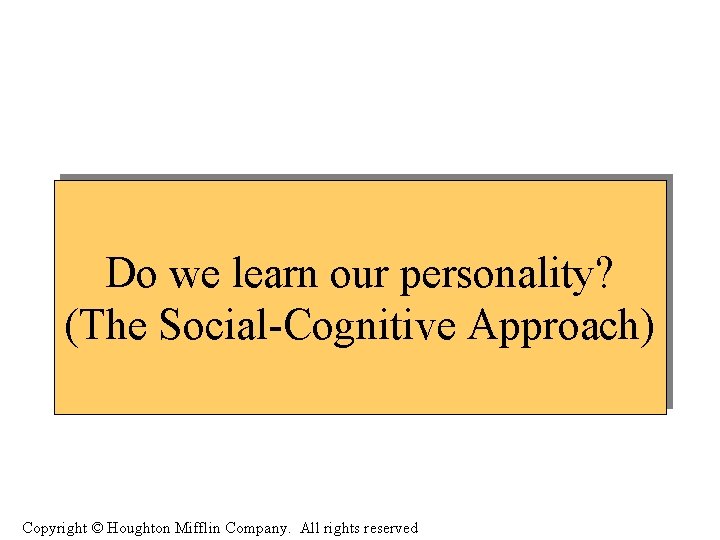 Do we learn our personality?
(The Social-Cognitive Approach)

Copyright © Houghton Mifflin Company. All rights reserved